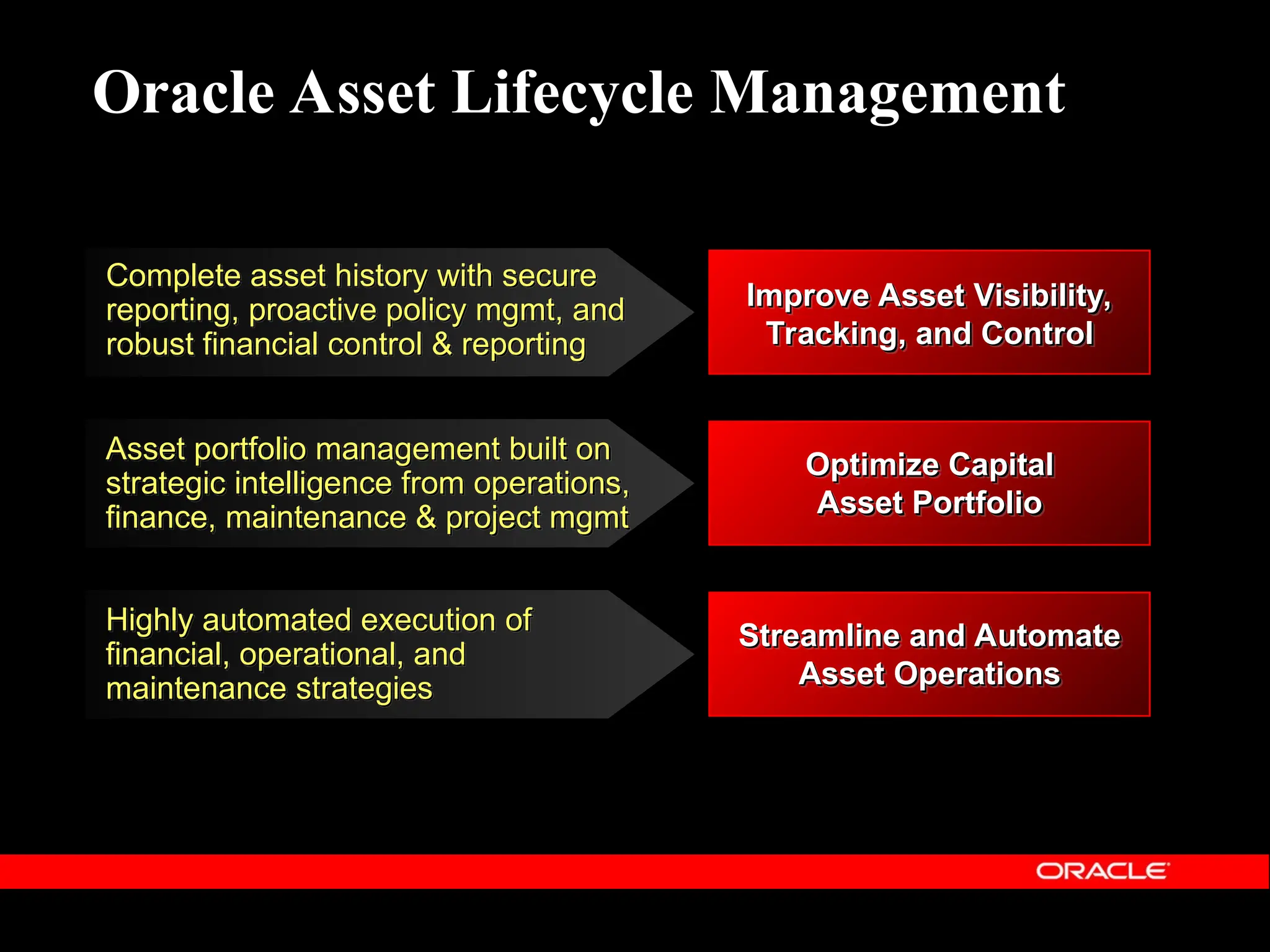 Oracle Asset Lifecycle Management

Complete asset history with secure reporting, proactive policy mgmt, and robust financial control & reporting

Improve Asset Visibility, Tracking, and Control

Asset portfolio management built on strategic intelligence from operations, finance, maintenance & project mgmt

Optimize Capital Asset Portfolio

Highly automated execution of financial, operational, and maintenance strategies

Streamline and Automate Asset Operations

ORACLE